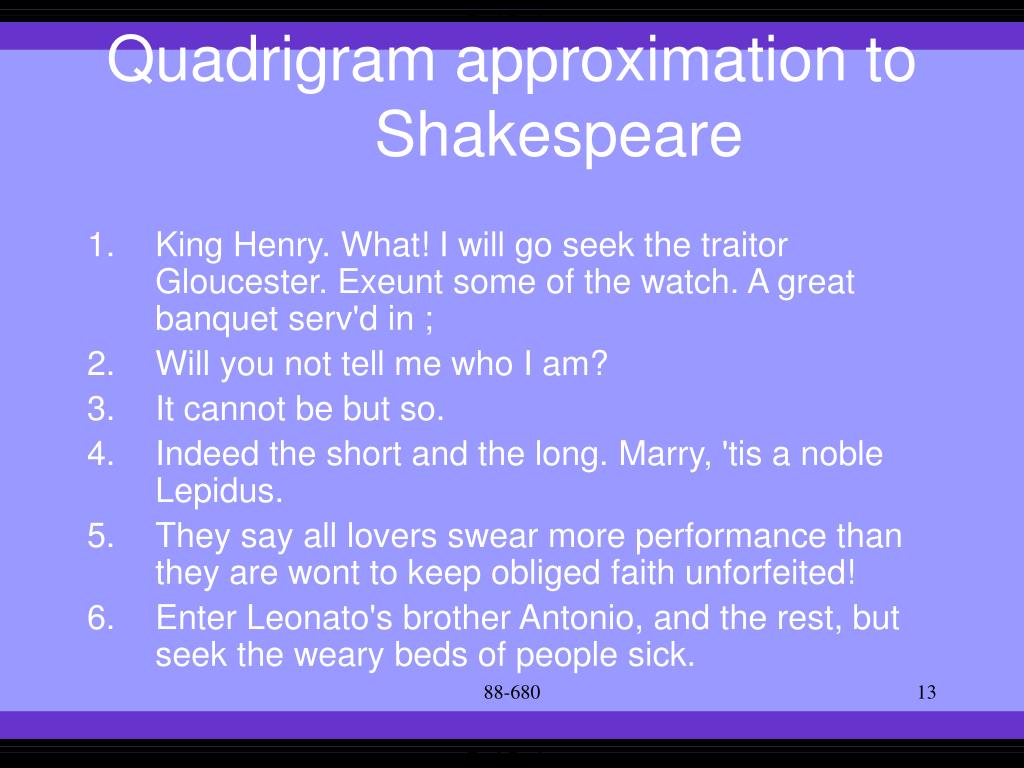 Quadrigram approximation to Shakespeare

1. King Henry. What! I will go seek the traitor Gloucester. Exeunt some of the watch. A great banquet serv'd in ;
2. Will you not tell me who I am?
3. It cannot be but so.
4. Indeed the short and the long. Marry, 'tis a noble Lepidus.
5. They say all lovers swear more performance than they are wont to keep obliged faith unforfeited!
6. Enter Leonato's brother Antonio, and the rest, but seek the weary beds of people sick.

88-680

13